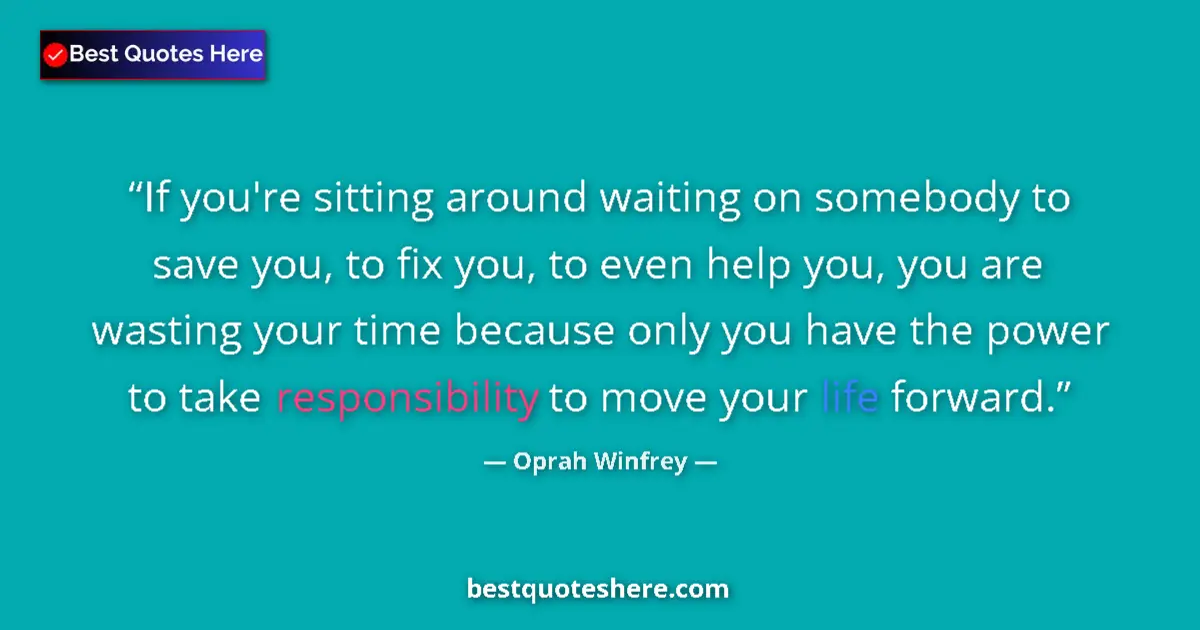 Best Quotes Here

“If you're sitting around waiting on somebody to save you, to fix you, to even help you, you are wasting your time because only you have the power to take responsibility to move your life forward.”

— Oprah Winfrey —

bestquoteshere.com